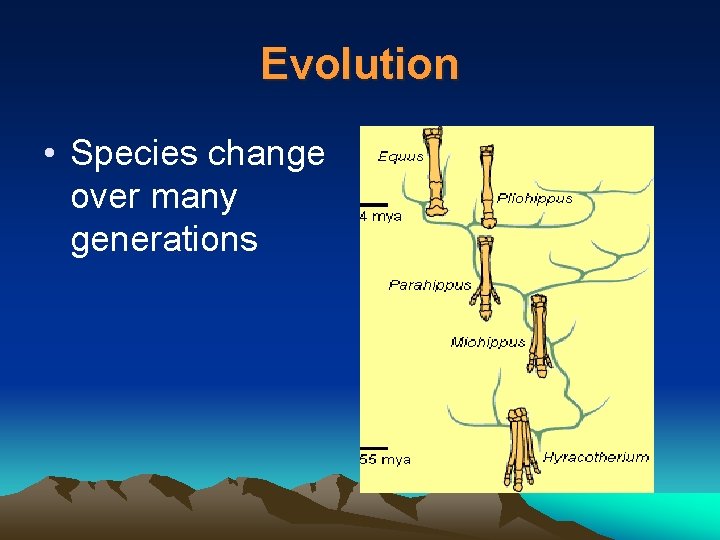 Evolution

• Species change over many generations

Equus
Pliohippus
4 mya
Parahippus
Miohippus
55 mya
Hyracotherium